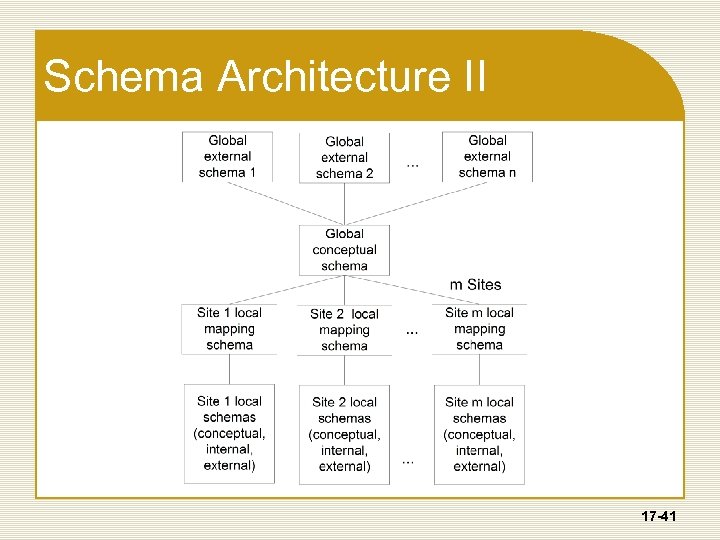 Schema Architecture II

Global external schema 1

Global external schema 2

...

Global external schema n

Global conceptual schema

m Sites

Site 1 local mapping schema

Site 2 local mapping schema

...

Site m local mapping schema

Site 1 local schemas (conceptual, internal, external)

Site 2 local schemas (conceptual, internal, external)

...

Site m local schemas (conceptual, internal, external)

17-41